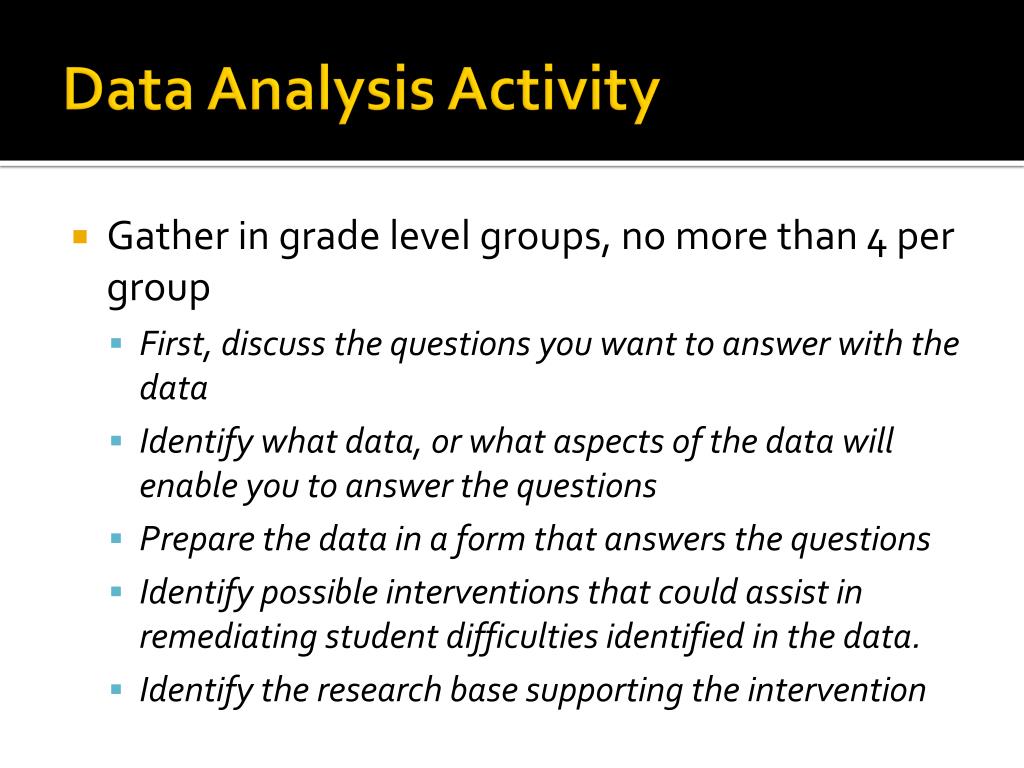 Data Analysis Activity

Gather in grade level groups, no more than 4 per group

First, discuss the questions you want to answer with the data

Identify what data, or what aspects of the data will enable you to answer the questions

Prepare the data in a form that answers the questions

Identify possible interventions that could assist in remediating student difficulties identified in the data.

Identify the research base supporting the intervention